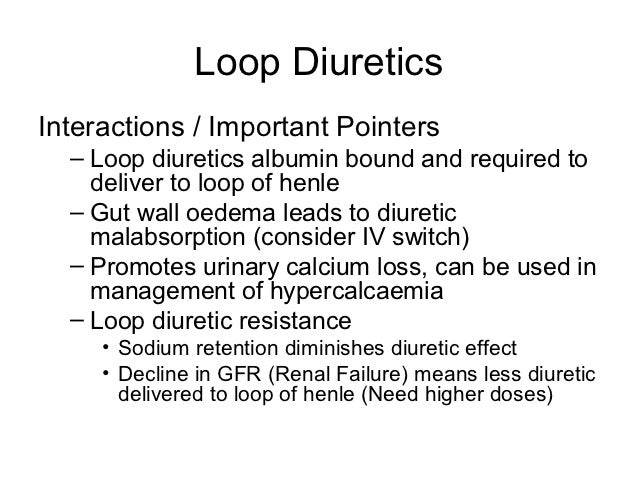 Loop Diuretics

Interactions / Important Pointers

– Loop diuretics albumin bound and required to deliver to loop of henle

– Gut wall oedema leads to diuretic malabsorption (consider IV switch)

– Promotes urinary calcium loss, can be used in management of hypercalcaemia

– Loop diuretic resistance

• Sodium retention diminishes diuretic effect

• Decline in GFR (Renal Failure) means less diuretic delivered to loop of henle (Need higher doses)